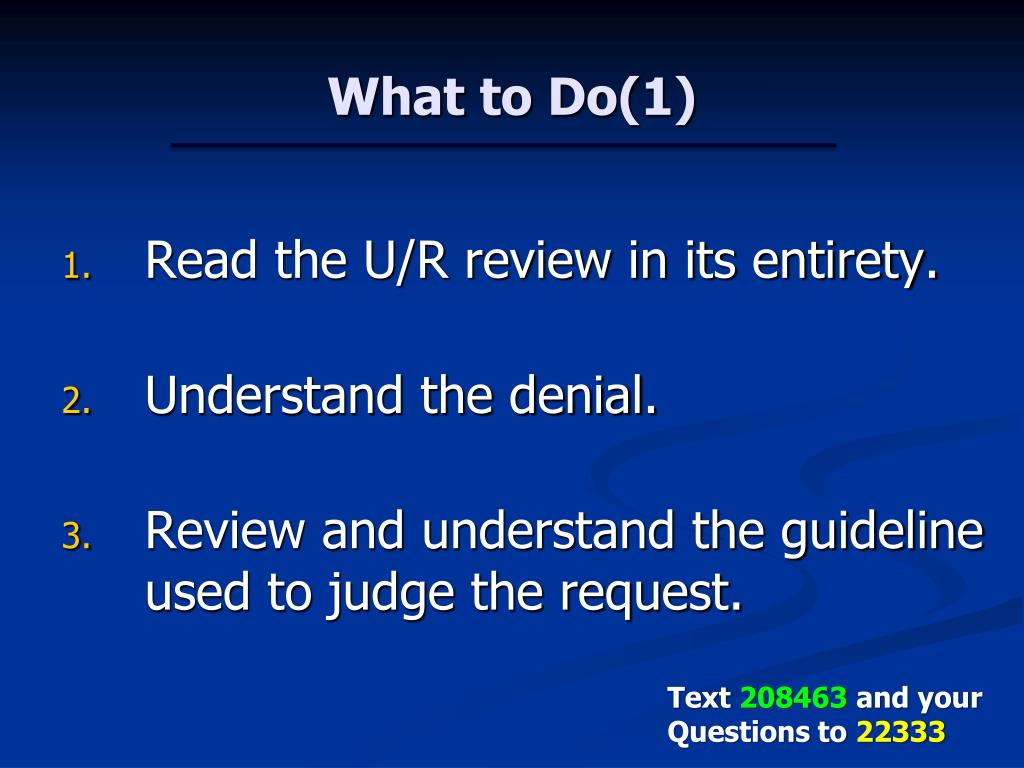 What to Do(1)

1. Read the U/R review in its entirety.

2. Understand the denial.

3. Review and understand the guideline used to judge the request.

Text 208463 and your Questions to 22333